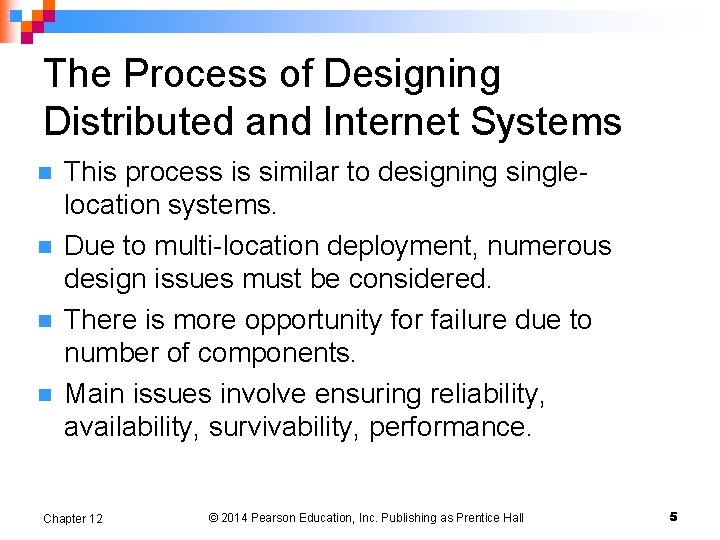 The Process of Designing Distributed and Internet Systems

- This process is similar to designing single-location systems.
- Due to multi-location deployment, numerous design issues must be considered.
- There is more opportunity for failure due to number of components.
- Main issues involve ensuring reliability, availability, survivability, performance.

Chapter 12 © 2014 Pearson Education, Inc. Publishing as Prentice Hall 5